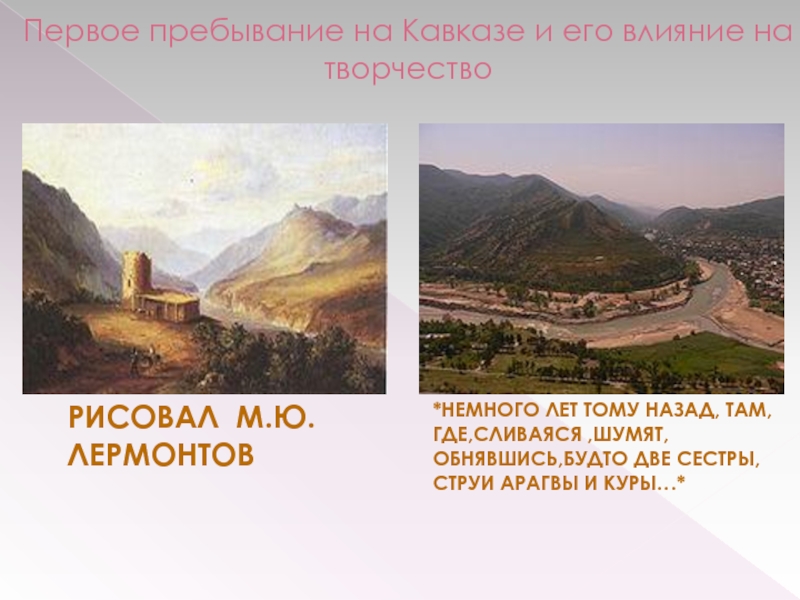 Первое пребывание на Кавказе и его влияние на творчество

РИСОВАЛ М.Ю. ЛЕРМОНТОВ

*НЕМНОГО ЛЕТ ТОМУ НАЗАД, ТАМ, ГДЕ,СЛИВАЯСЯ ,ШУМЯТ, ОБНЯВШИСЬ,БУДТО ДВЕ СЕСТРЫ, СТРУИ АРАГВЫ И КУРЫ…*